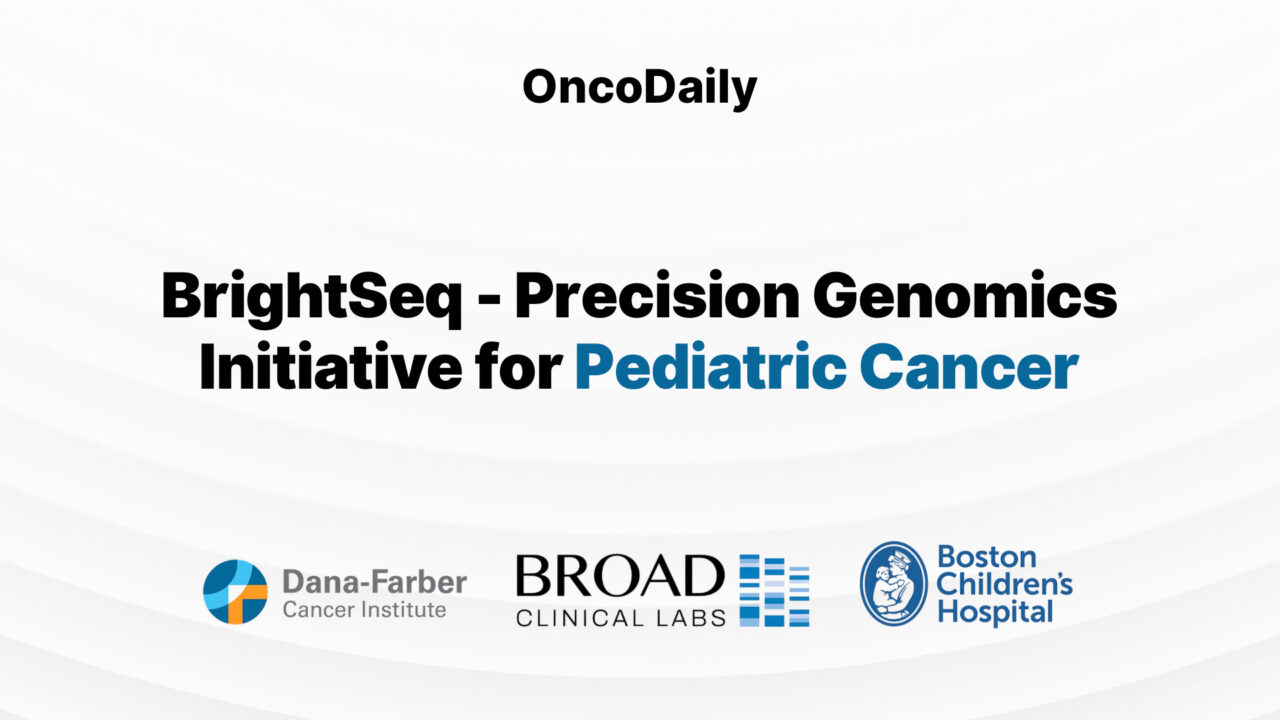 OncoDaily

BrightSeq - Precision Genomics Initiative for Pediatric Cancer

Dana-Farber Cancer Institute

BROAD CLINICAL LABS

Boston Children's Hospital